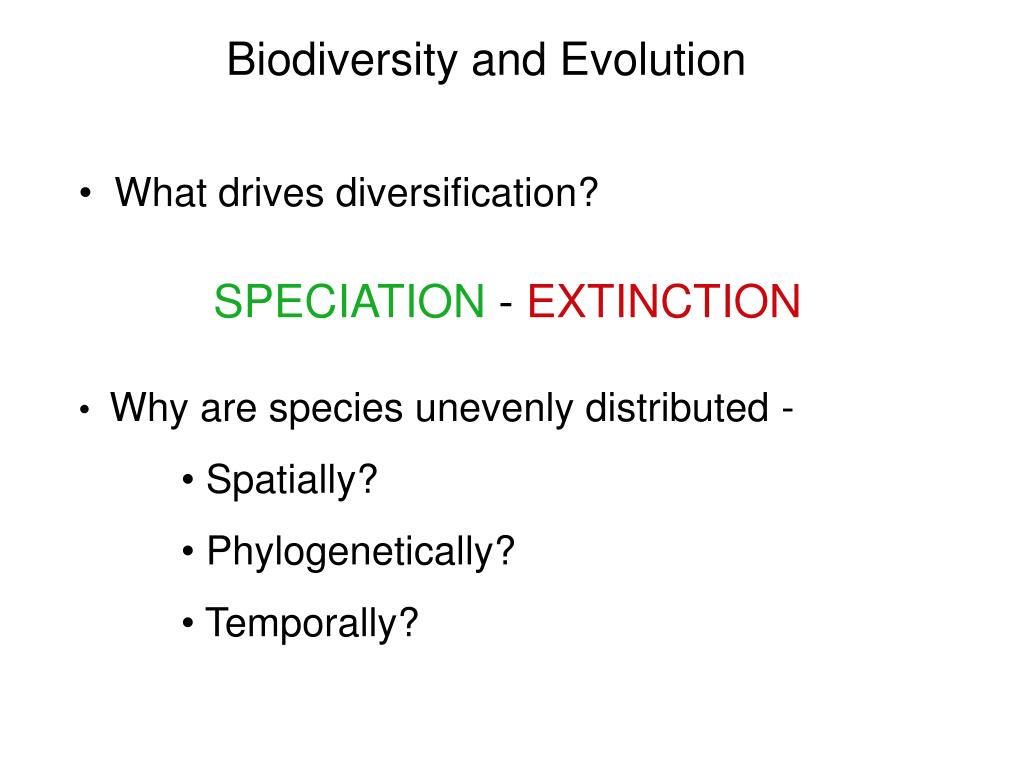 Biodiversity and Evolution

• What drives diversification?

SPECIATION - EXTINCTION

• Why are species unevenly distributed -

• Spatially?

• Phylogenetically?

• Temporally?